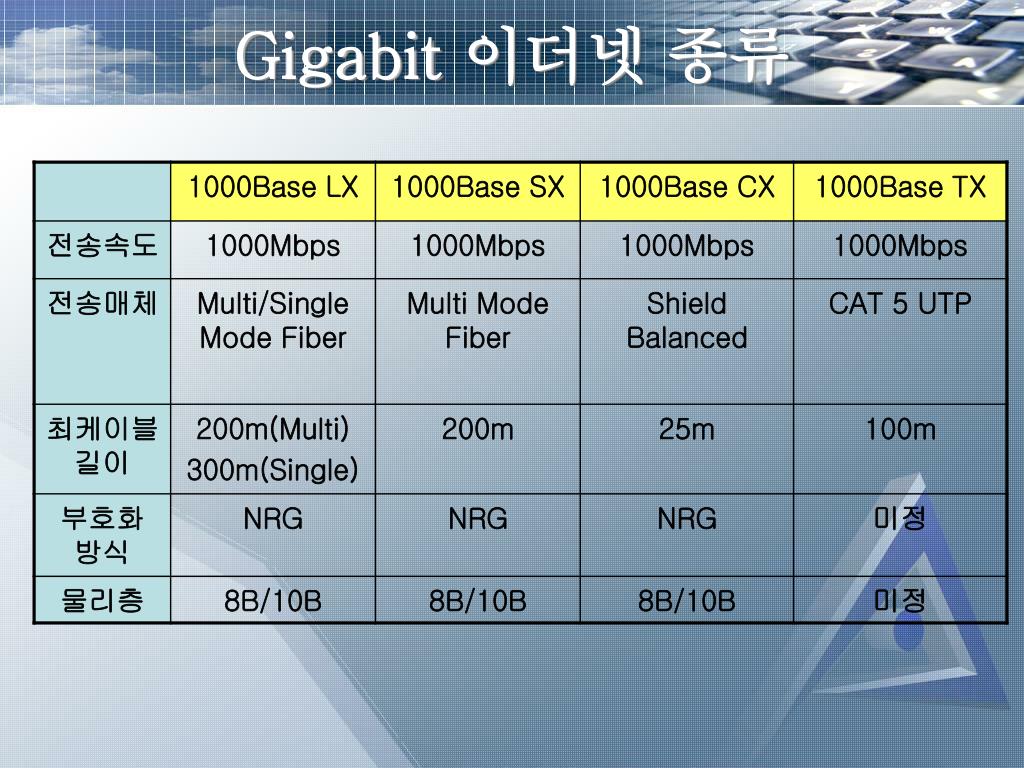 Gigabit 이더넷 종류

| | 1000Base LX | 1000Base SX | 1000Base CX | 1000Base TX |
|---|---|---|---|---|
| 전송속도 | 1000Mbps | 1000Mbps | 1000Mbps | 1000Mbps |
| 전송매체 | Multi/Single Mode Fiber | Multi Mode Fiber | Shield Balanced | CAT 5 UTP |
| 최케이블 길이 | 200m(Multi) 300m(Single) | 200m | 25m | 100m |
| 부호화 방식 | NRG | NRG | NRG | 미정 |
| 물리층 | 8B/10B | 8B/10B | 8B/10B | 미정 |